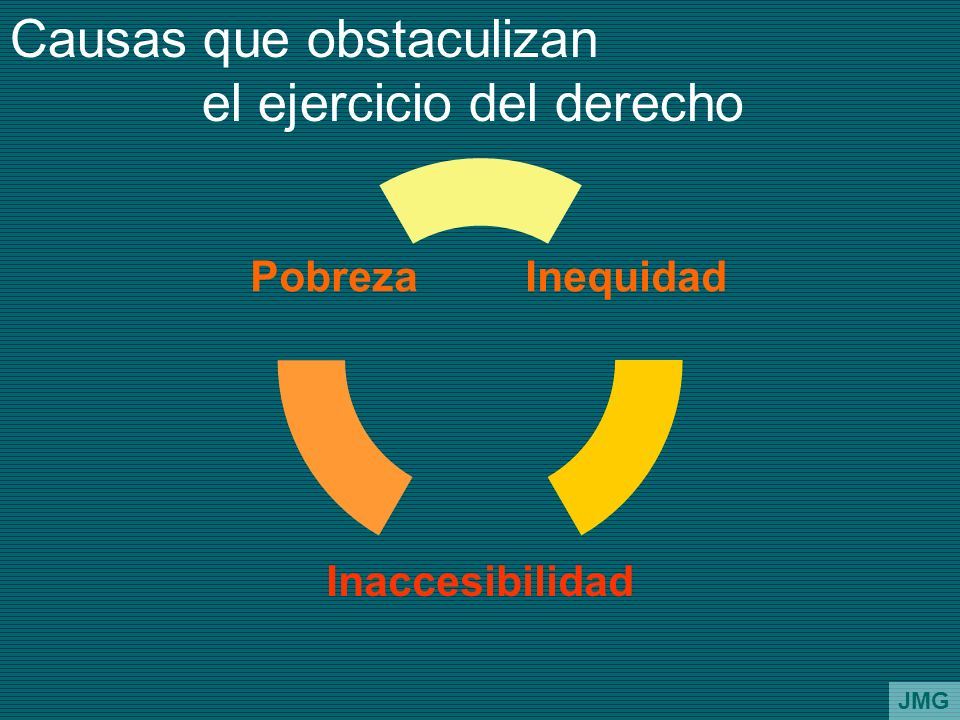 Causas que obstaculizan el ejercicio del derecho

Pobreza

Inequidad

Inaccesibilidad

JMG